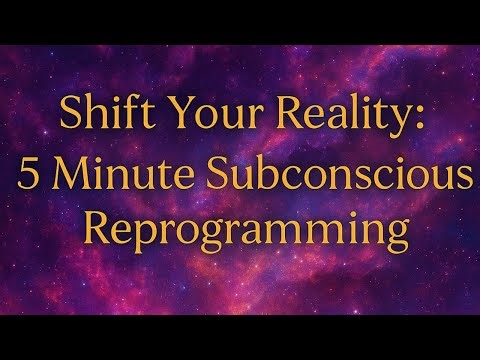 Shift Your Reality:
5 Minute Subconscious
Reprogramming